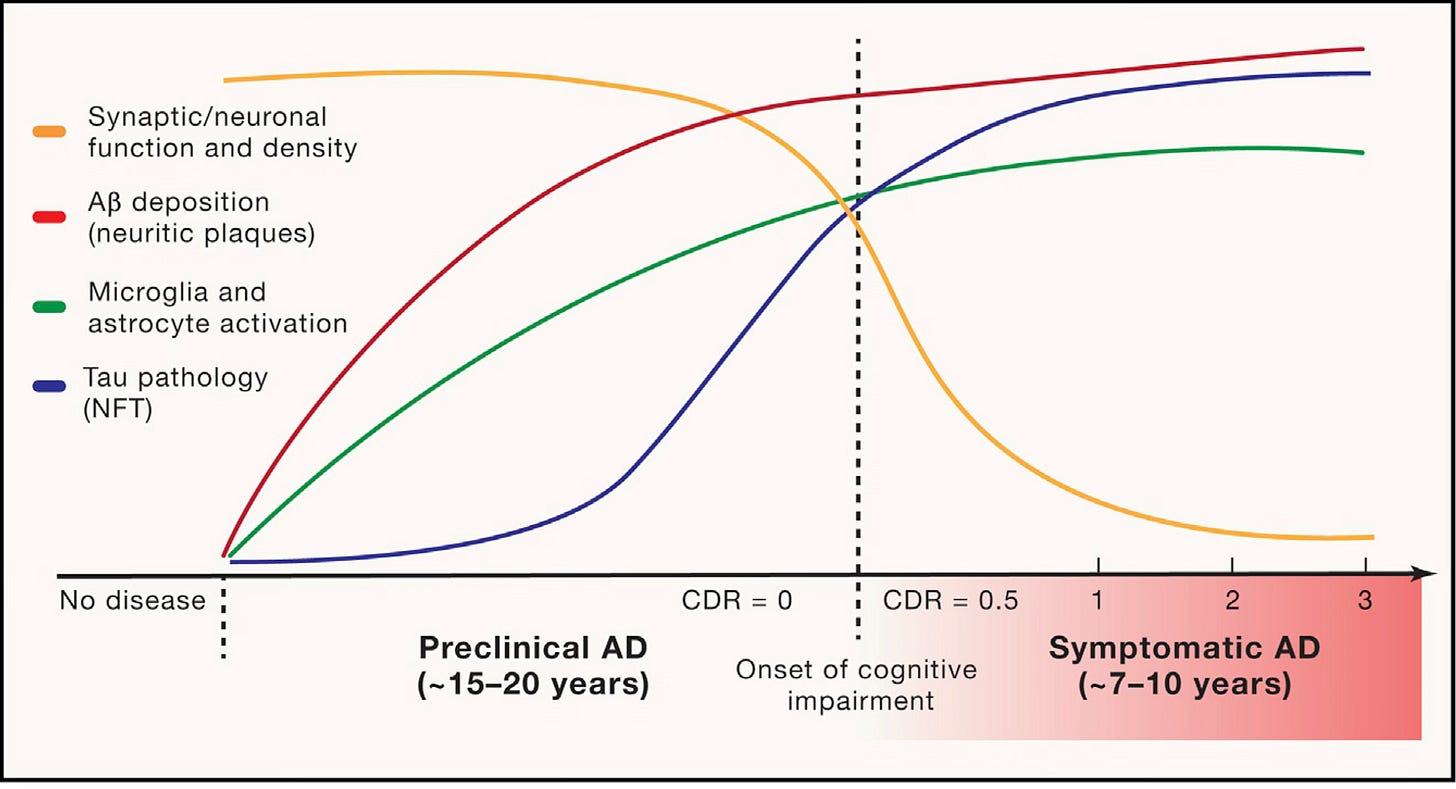 Synaptic/neuronal function and density

Aβ deposition (neuritic plaques)

Microglia and astrocyte activation

Tau pathology (NFT)

No disease

CDR = 0

CDR = 0.5

1

2

3

Preclinical AD (~15–20 years)

Onset of cognitive impairment

Symptomatic AD (~7–10 years)